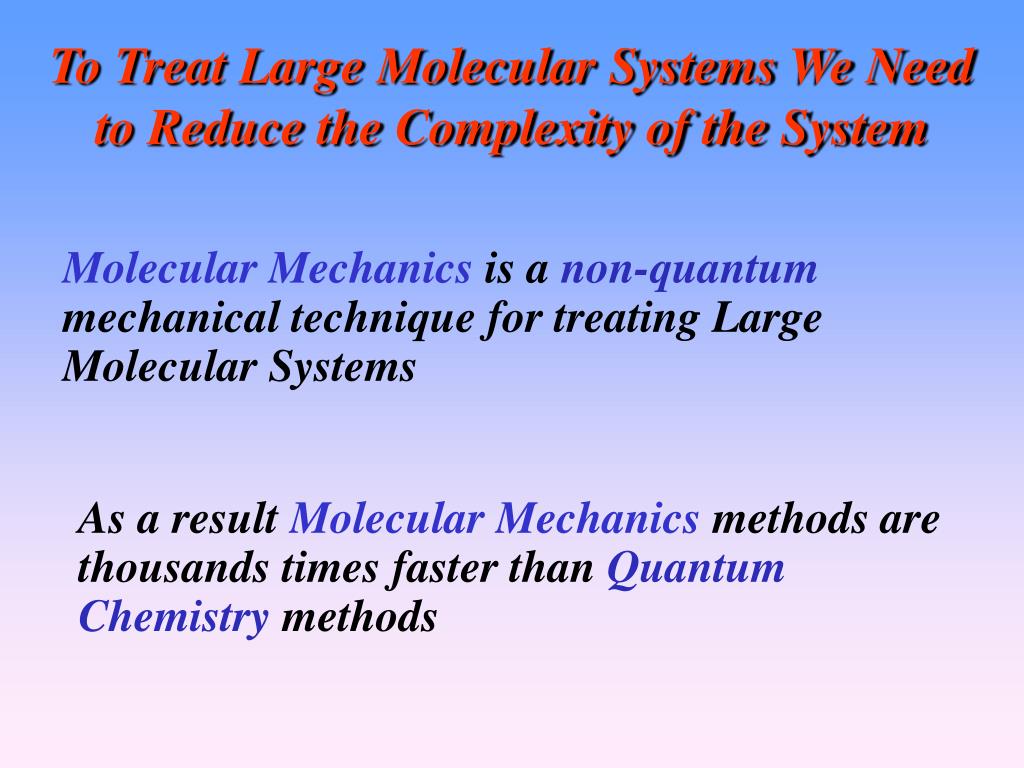 To Treat Large Molecular Systems We Need to Reduce the Complexity of the System

Molecular Mechanics is a non-quantum mechanical technique for treating Large Molecular Systems

As a result Molecular Mechanics methods are thousands times faster than Quantum Chemistry methods